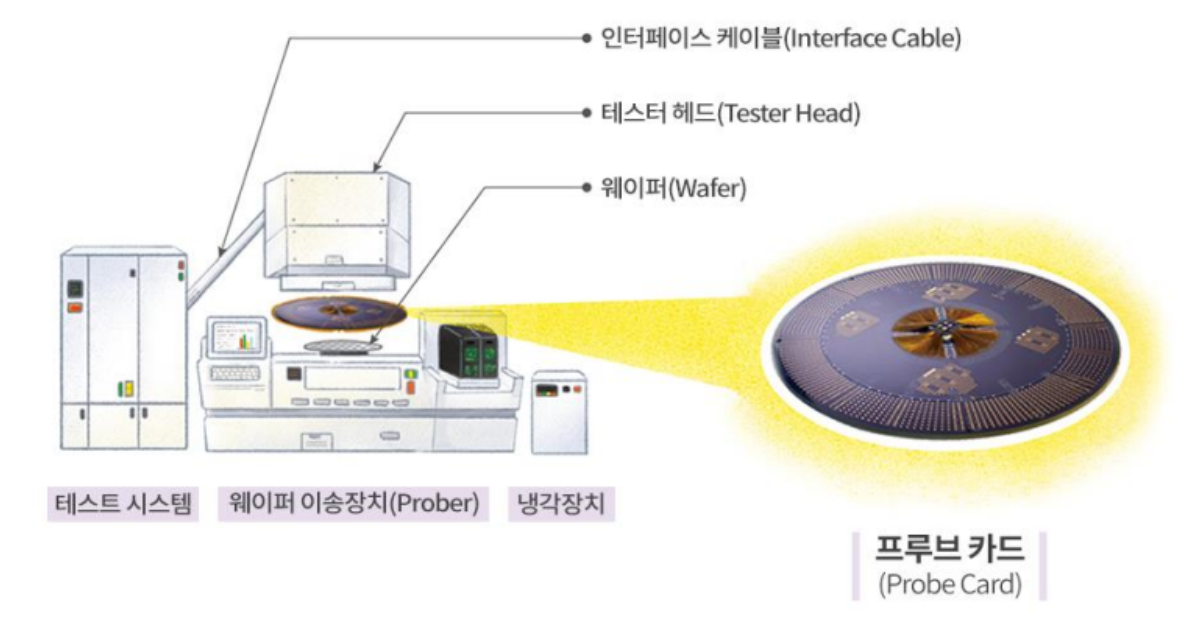 인터페이스 케이블(Interface Cable)

테스터 헤드(Tester Head)

웨이퍼(Wafer)

테스트 시스템

웨이퍼 이송장치(Prober)

냉각장치

프루브 카드
(Probe Card)